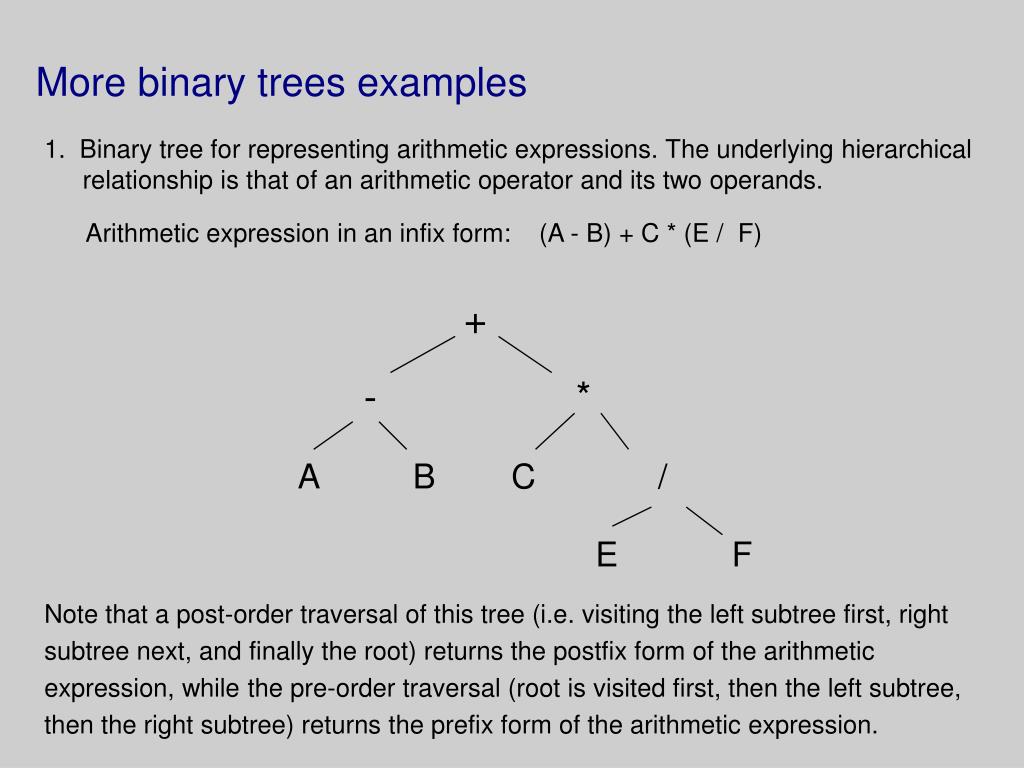 More binary trees examples

1. Binary tree for representing arithmetic expressions. The underlying hierarchical relationship is that of an arithmetic operator and its two operands.

Arithmetic expression in an infix form: (A - B) + C * (E / F)

+

- *

A B C /

E F

Note that a post-order traversal of this tree (i.e. visiting the left subtree first, right subtree next, and finally the root) returns the postfix form of the arithmetic expression, while the pre-order traversal (root is visited first, then the left subtree, then the right subtree) returns the prefix form of the arithmetic expression.